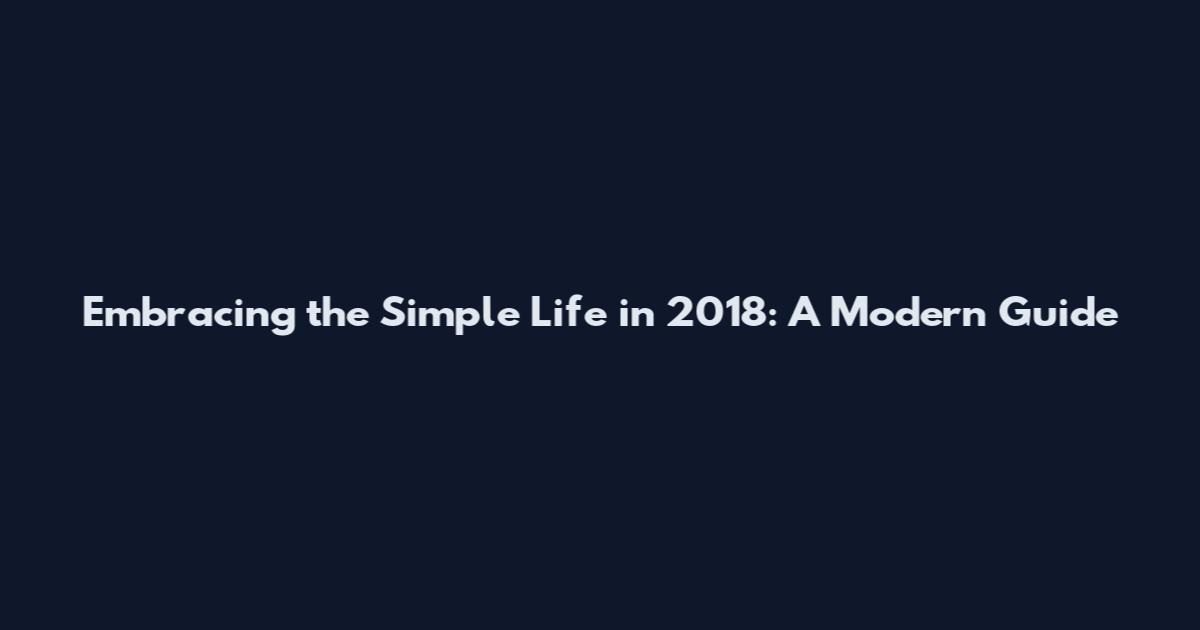 Embracing the Simple Life in 2018: A Modern Guide